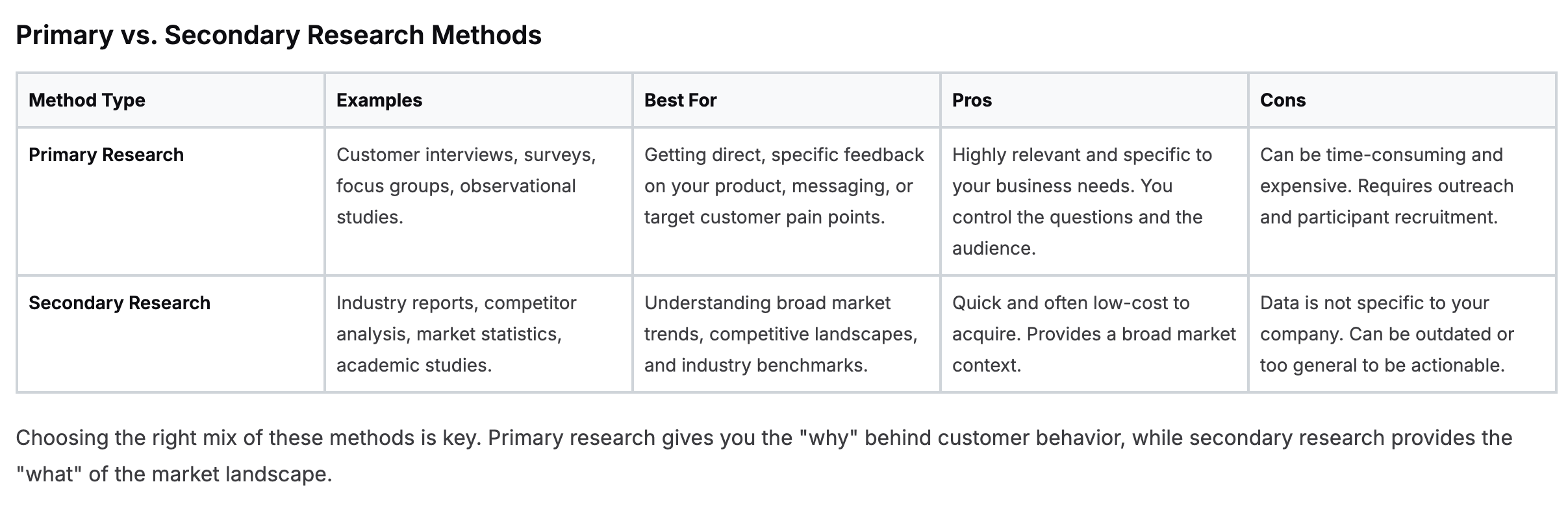 Primary vs. Secondary Research Methods

| Method Type | Examples | Best For | Pros | Cons |
|---|---|---|---|---|
| Primary Research | Customer interviews, surveys, focus groups, observational studies. | Getting direct, specific feedback on your product, messaging, or target customer pain points. | Highly relevant and specific to your business needs. You control the questions and the audience. | Can be time-consuming and expensive. Requires outreach and participant recruitment. |
| Secondary Research | Industry reports, competitor analysis, market statistics, academic studies. | Understanding broad market trends, competitive landscapes, and industry benchmarks. | Quick and often low-cost to acquire. Provides a broad market context. | Data is not specific to your company. Can be outdated or too general to be actionable. |

Choosing the right mix of these methods is key. Primary research gives you the "why" behind customer behavior, while secondary research provides the "what" of the market landscape.